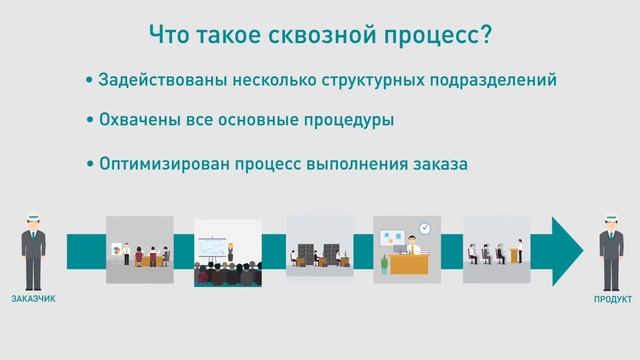 Что такое сквозной процесс?

• Задействованы несколько структурных подразделений

• Охвачены все основные процедуры

• Оптимизирован процесс выполнения заказа

ЗАКАЗЧИК

ПРОДУКТ